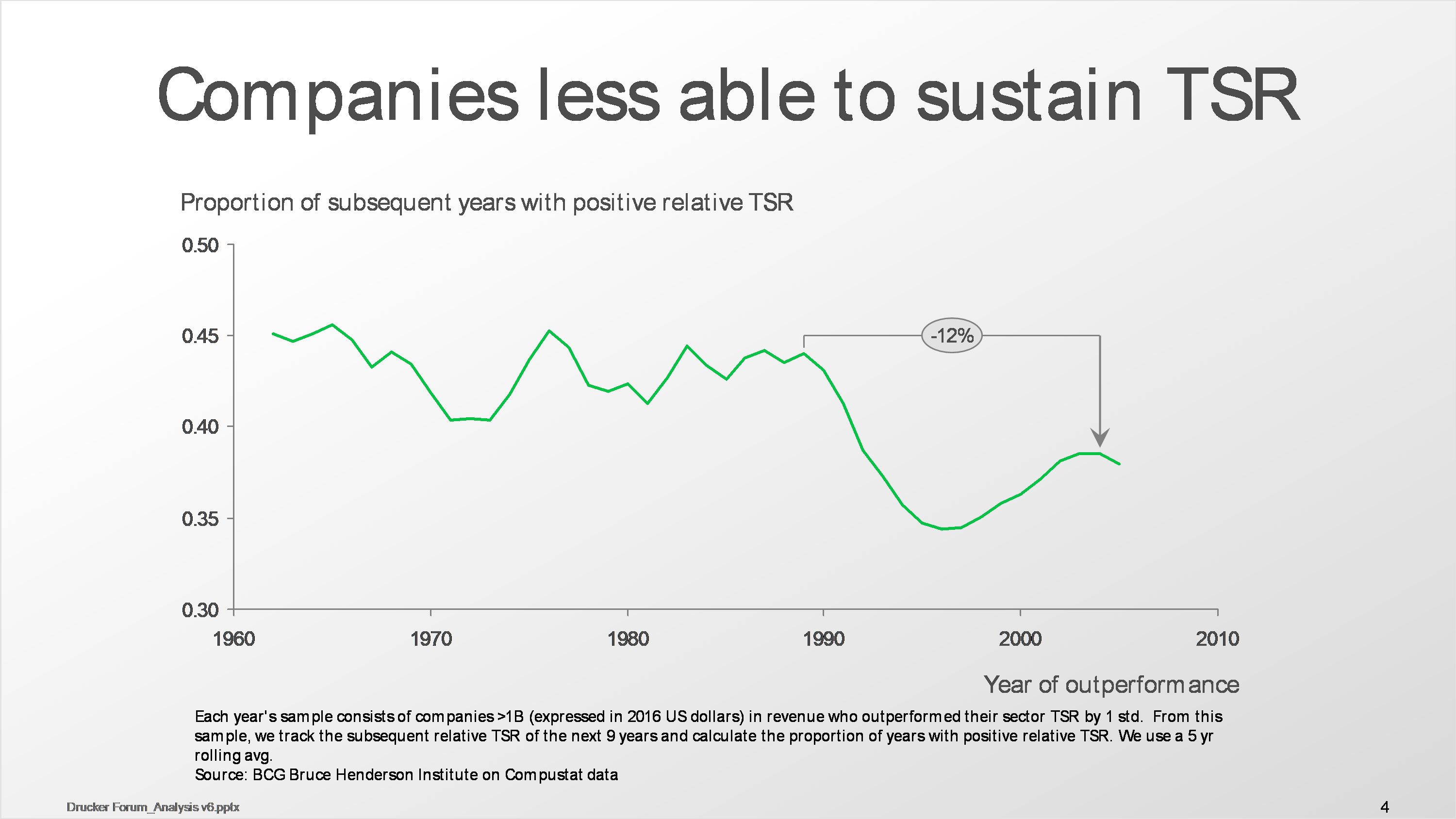 Companies less able to sustain TSR

Proportion of subsequent years with positive relative TSR

0.50
0.45
0.40
0.35
0.30

-12%

1960
1970
1980
1990
2000
2010

Year of outperformance

Each year's sample consists of companies >1B (expressed in 2016 US dollars) in revenue who outperformed their sector TSR by 1 std. From this sample, we track the subsequent relative TSR of the next 9 years and calculate the proportion of years with positive relative TSR. We use a 5 yr rolling avg.
Source: BCG Bruce Henderson Institute on Compustat data

Drucker Forum_Analysis v6.pptx

4